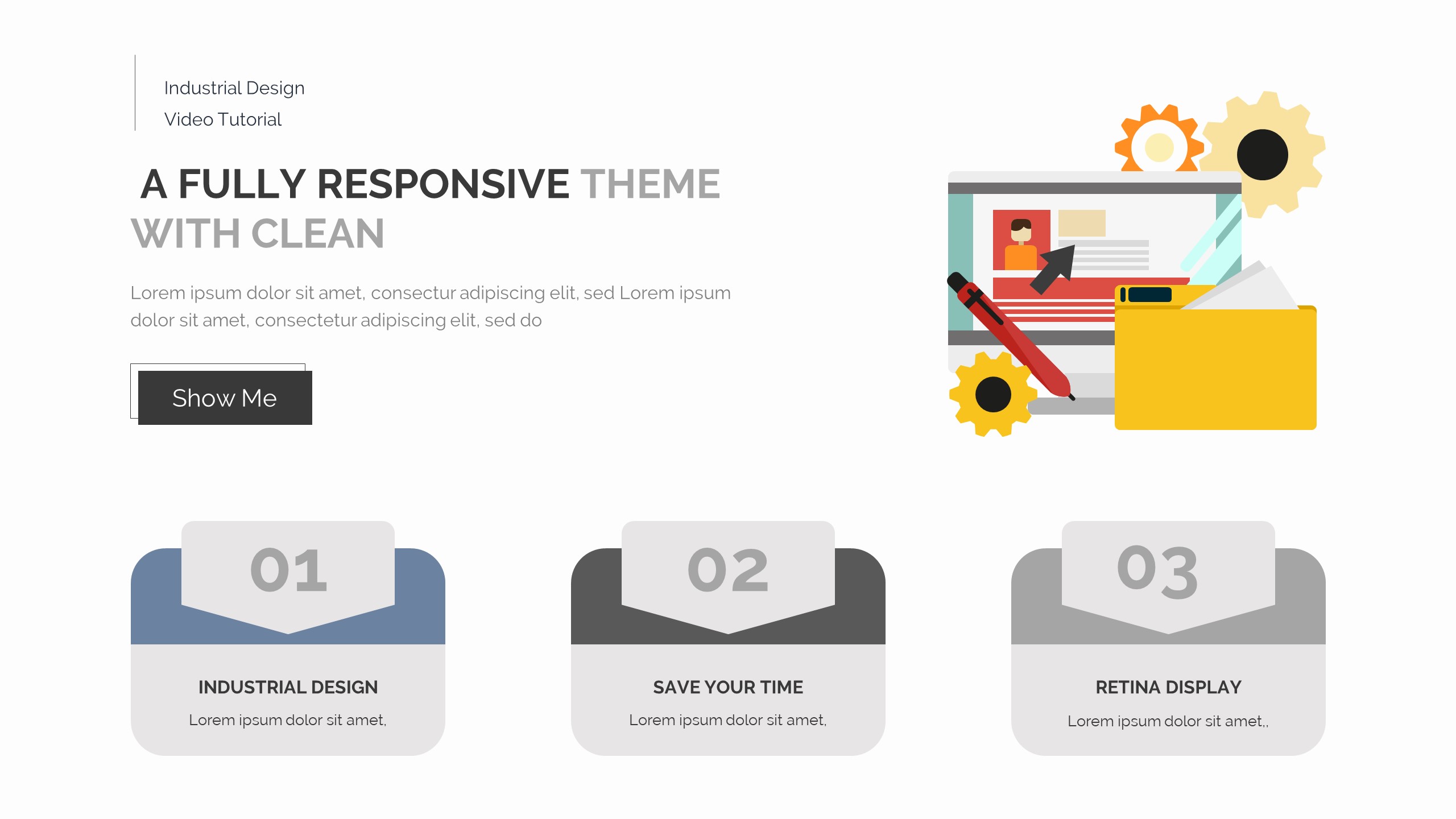 Industrial Design
Video Tutorial

A FULLY RESPONSIVE THEME WITH CLEAN

Lorem ipsum dolor sit amet, consectur adipiscing elit, sed Lorem ipsum dolor sit amet, consectetur adipiscing elit, sed do

Show Me

01

INDUSTRIAL DESIGN

Lorem ipsum dolor sit amet,

02

SAVE YOUR TIME

Lorem ipsum dolor sit amet,

03

RETINA DISPLAY

Lorem ipsum dolor sit amet,,